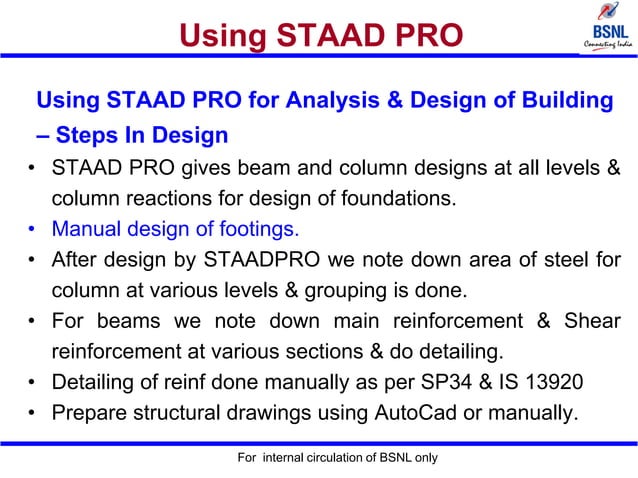 Using STAAD PRO

BSNL
Connecting India

Using STAAD PRO for Analysis & Design of Building – Steps In Design

• STAAD PRO gives beam and column designs at all levels & column reactions for design of foundations.
• Manual design of footings.
• After design by STAADPRO we note down area of steel for column at various levels & grouping is done.
• For beams we note down main reinforcement & Shear reinforcement at various sections & do detailing.
• Detailing of reinf done manually as per SP34 & IS 13920
• Prepare structural drawings using AutoCad or manually.

For internal circulation of BSNL only